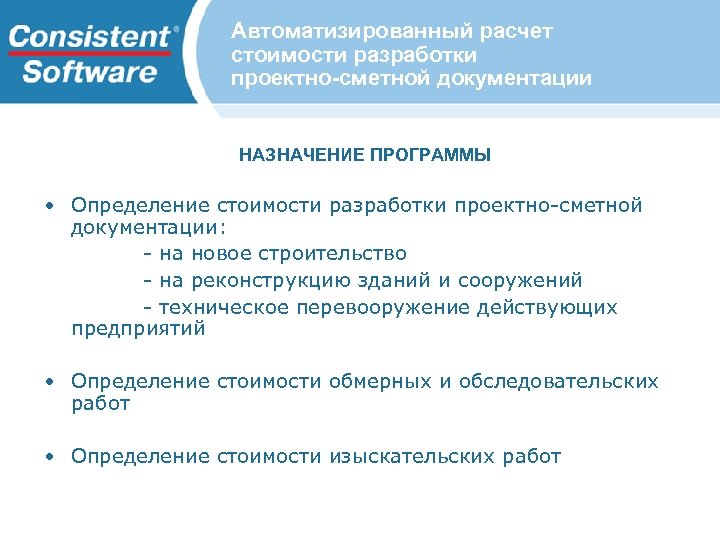 Consistent® Software

Автоматизированный расчет стоимости разработки проектно-сметной документации

НАЗНАЧЕНИЕ ПРОГРАММЫ

• Определение стоимости разработки проектно-сметной документации:
- на новое строительство
- на реконструкцию зданий и сооружений
- техническое перевооружение действующих предприятий

• Определение стоимости обмерных и обследовательских работ

• Определение стоимости изыскательских работ